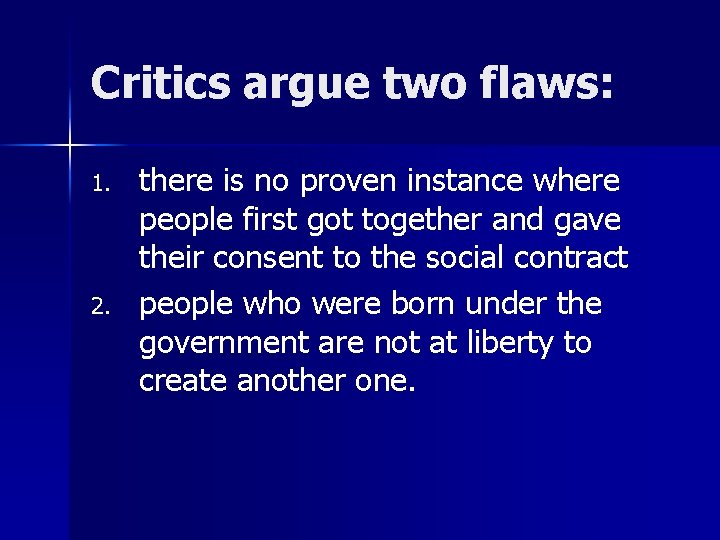 Critics argue two flaws:

1. there is no proven instance where people first got together and gave their consent to the social contract
2. people who were born under the government are not at liberty to create another one.